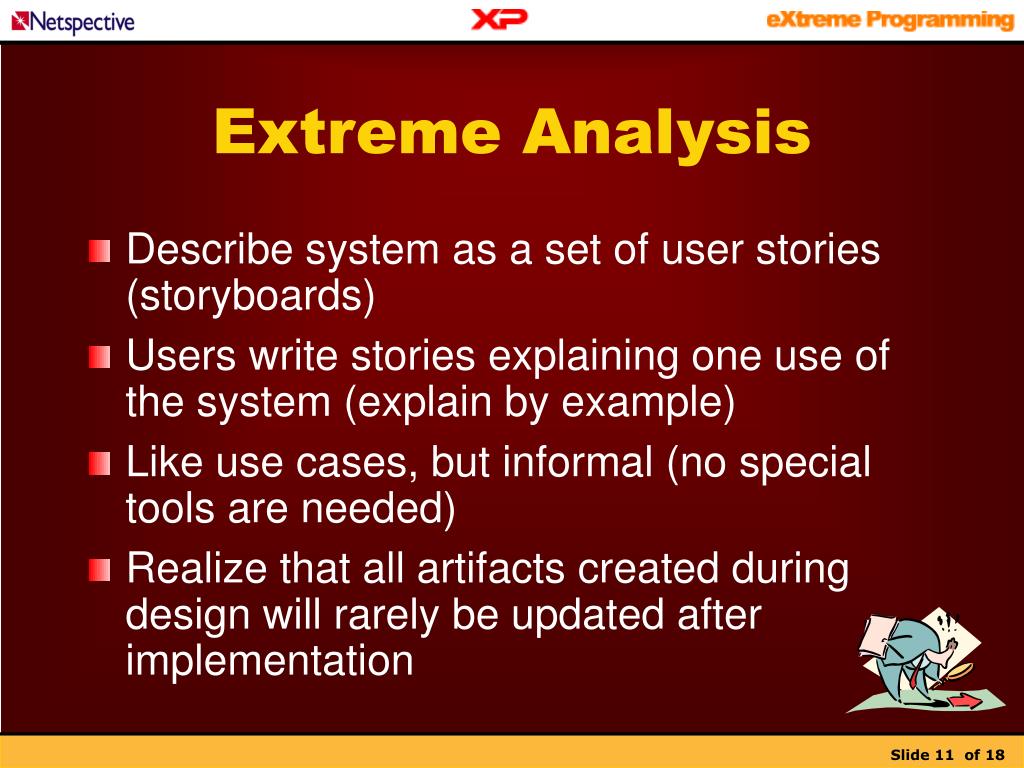 Netspective

XP

eXtreme Programming

Extreme Analysis

Describe system as a set of user stories (storyboards)

Users write stories explaining one use of the system (explain by example)

Like use cases, but informal (no special tools are needed)

Realize that all artifacts created during design will rarely be updated after implementation

Slide 11 of 18